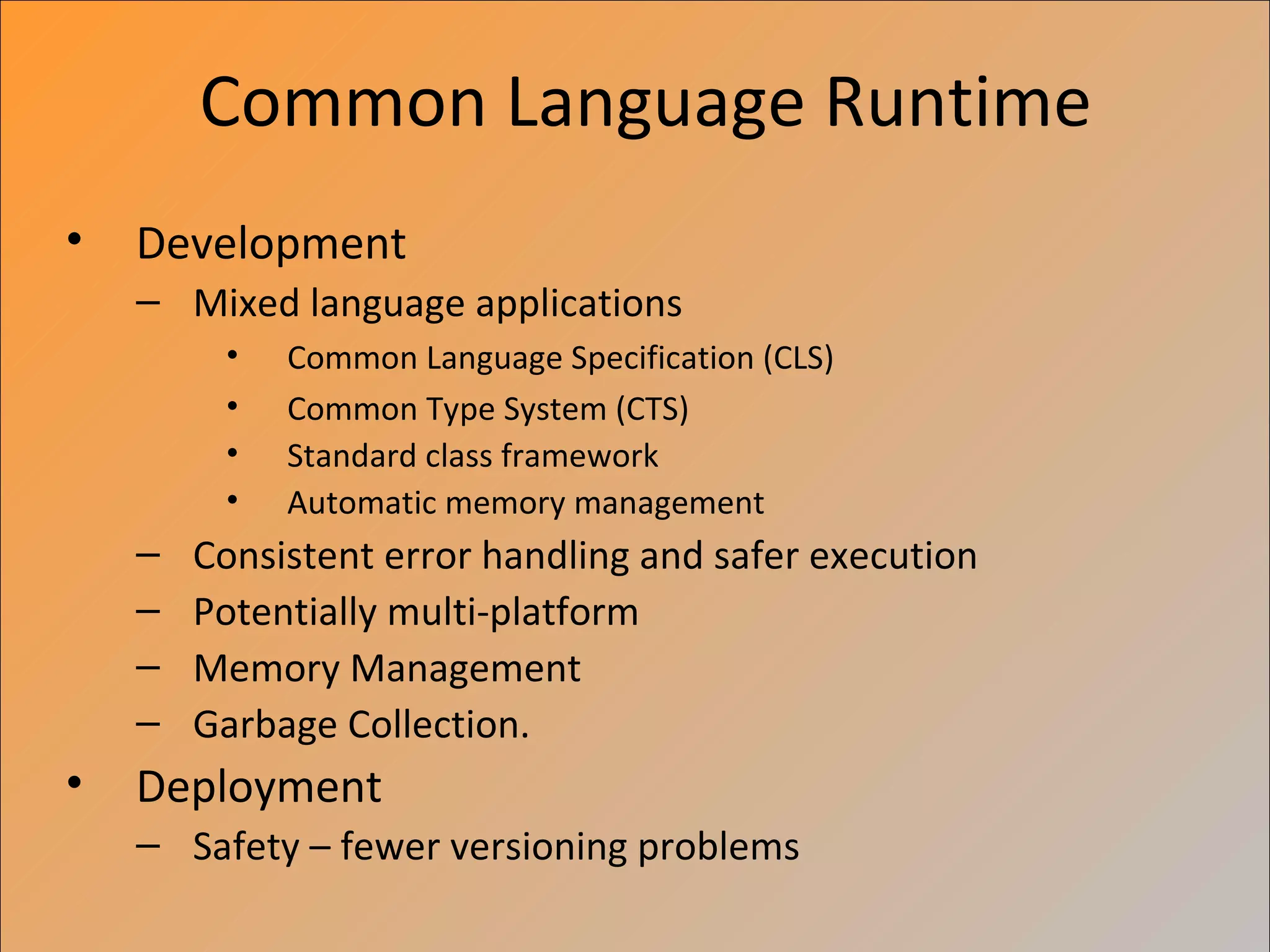 Common Language Runtime

• Development
– Mixed language applications
• Common Language Specification (CLS)
• Common Type System (CTS)
• Standard class framework
• Automatic memory management
– Consistent error handling and safer execution
– Potentially multi-platform
– Memory Management
– Garbage Collection.
• Deployment
– Safety – fewer versioning problems